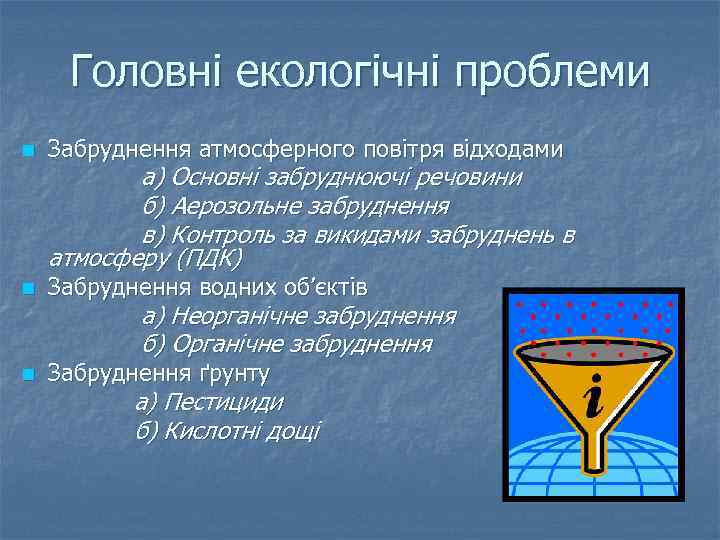 Головні екологічні проблеми

Забруднення атмосферного повітря відходами
а) Основні забруднюючі речовини
б) Аерозольне забруднення
в) Контроль за викидами забруднень в атмосферу (ПДК)

Забруднення водних об'єктів
а) Неорганічне забруднення
б) Органічне забруднення

Забруднення ґрунту
а) Пестициди
б) Кислотні дощі

i